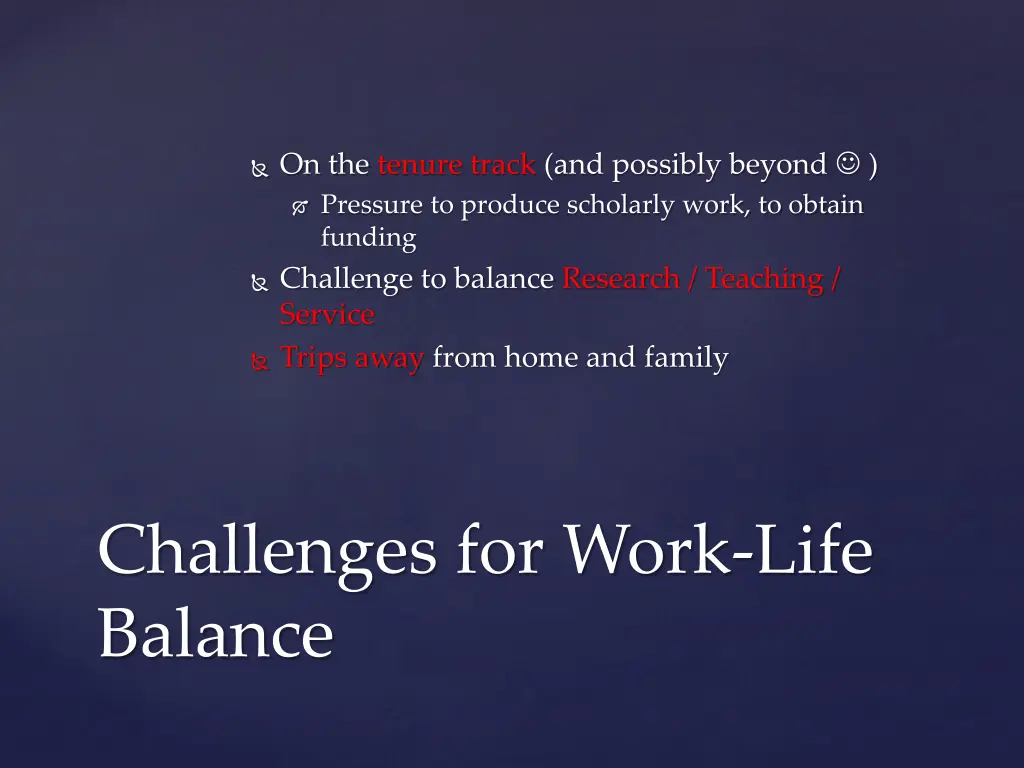 On the tenure track (and possibly beyond ☺ )

Pressure to produce scholarly work, to obtain funding

Challenge to balance Research / Teaching / Service

Trips away from home and family

Challenges for Work-Life Balance